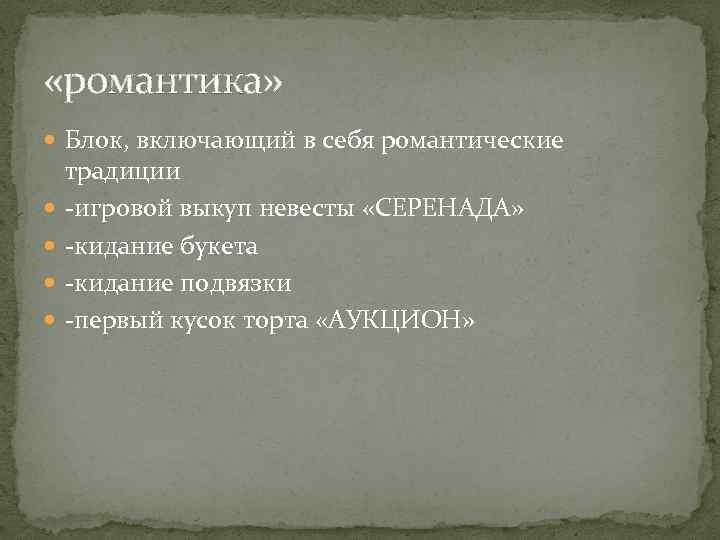 «романтика»

Блок, включающий в себя романтические традиции

-игровой выкуп невесты «СЕРЕНАДА»

-кидание букета

-кидание подвязки

-первый кусок торта «АУКЦИОН»